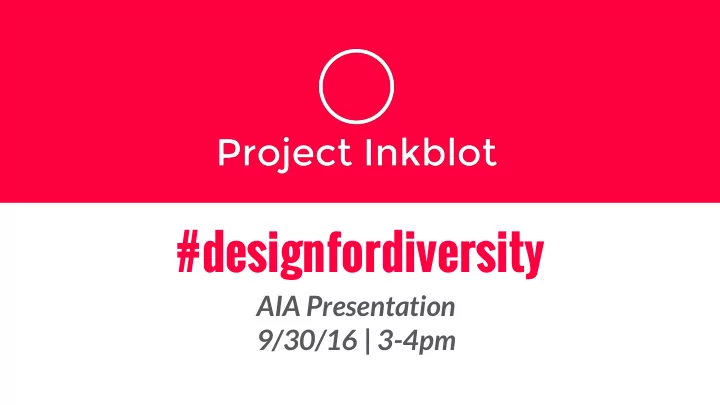 Project Inkblot

#designfordiversity

AIA Presentation
9/30/16 | 3-4pm